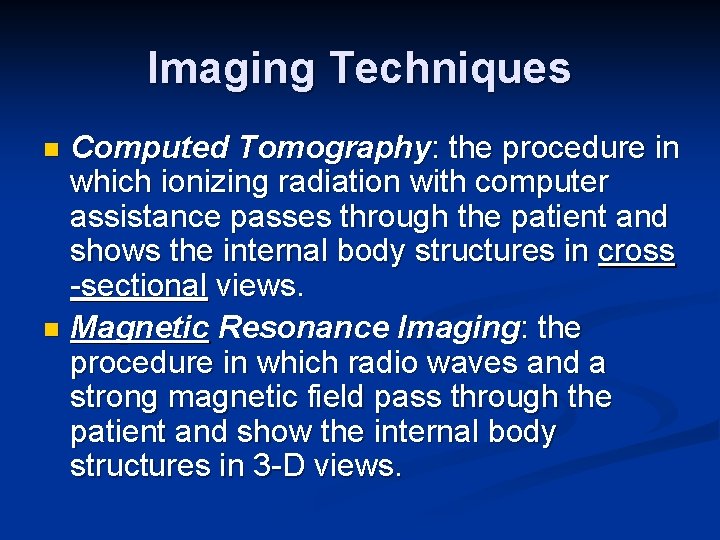 Imaging Techniques

Computed Tomography: the procedure in which ionizing radiation with computer assistance passes through the patient and shows the internal body structures in cross -sectional views.

Magnetic Resonance Imaging: the procedure in which radio waves and a strong magnetic field pass through the patient and show the internal body structures in 3-D views.